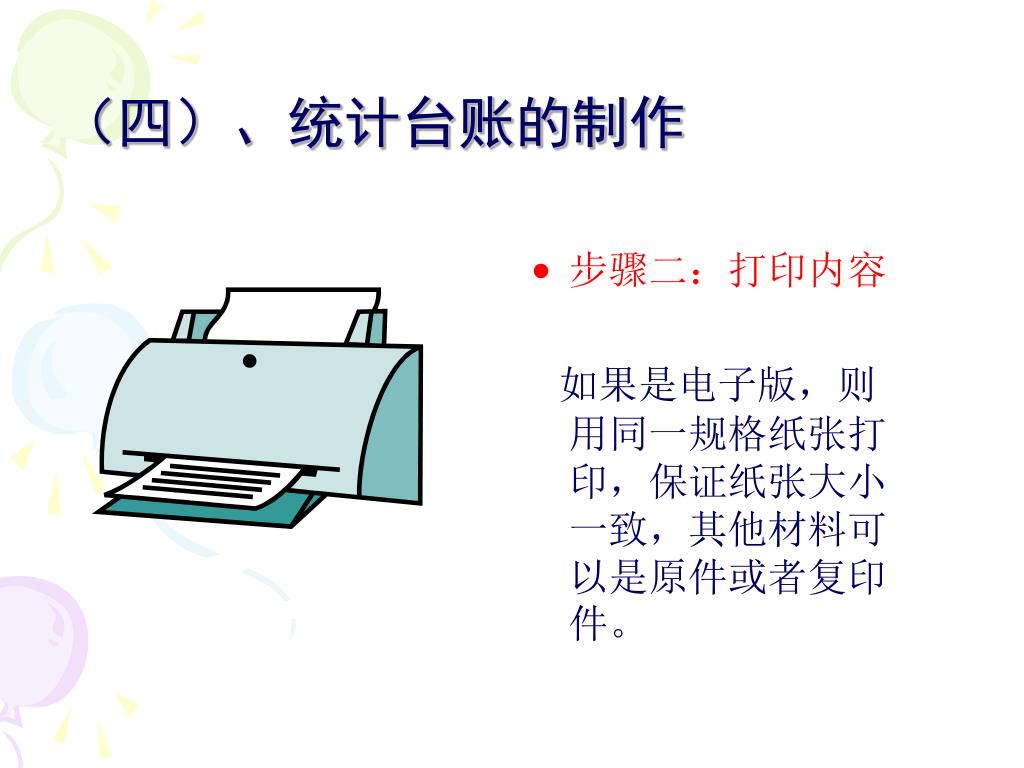 （四）、统计台账的制作

• 步骤二：打印内容

如果是电子版，则用同一规格纸张打印，保证纸张大小一致，其他材料可以是原件或者复印件。